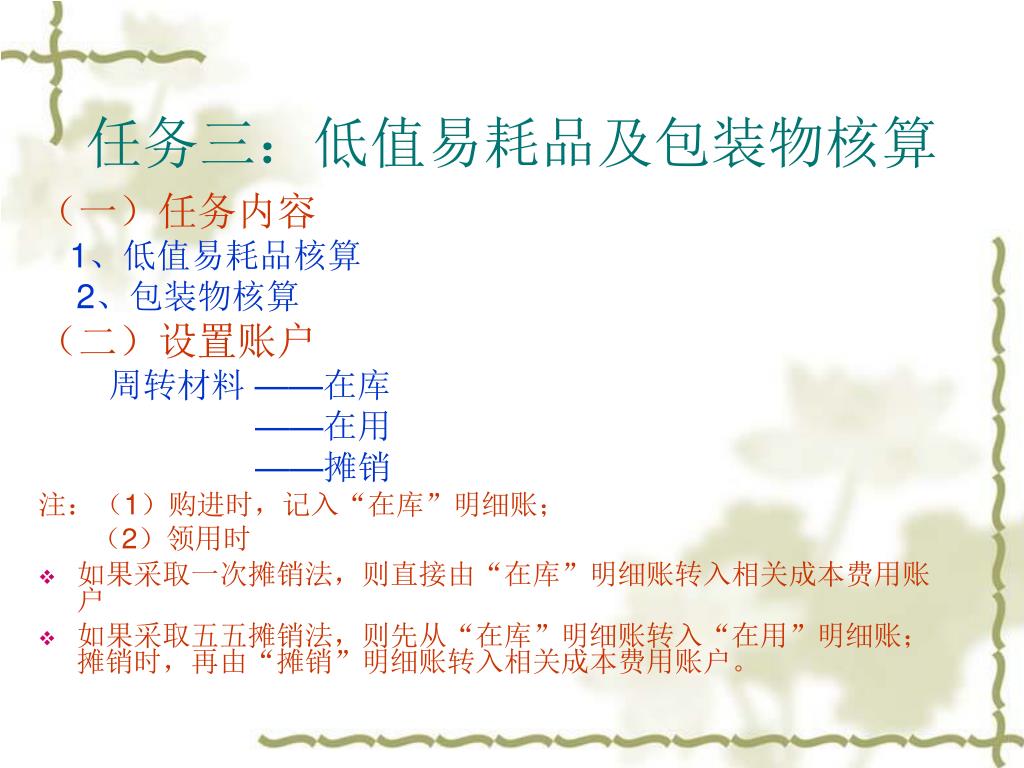 任务三：低值易耗品及包装物核算

（一）任务内容

1、低值易耗品核算

2、包装物核算

（二）设置账户

周转材料 ——在库

——在用

——摊销

注：（1）购进时，记入“在库”明细账；

（2）领用时

❖ 如果采取一次摊销法，则直接由“在库”明细账转入相关成本费用账户

❖ 如果采取五五摊销法，则先从“在库”明细账转入“在用”明细账；摊销时，再由“摊销”明细账转入相关成本费用账户。